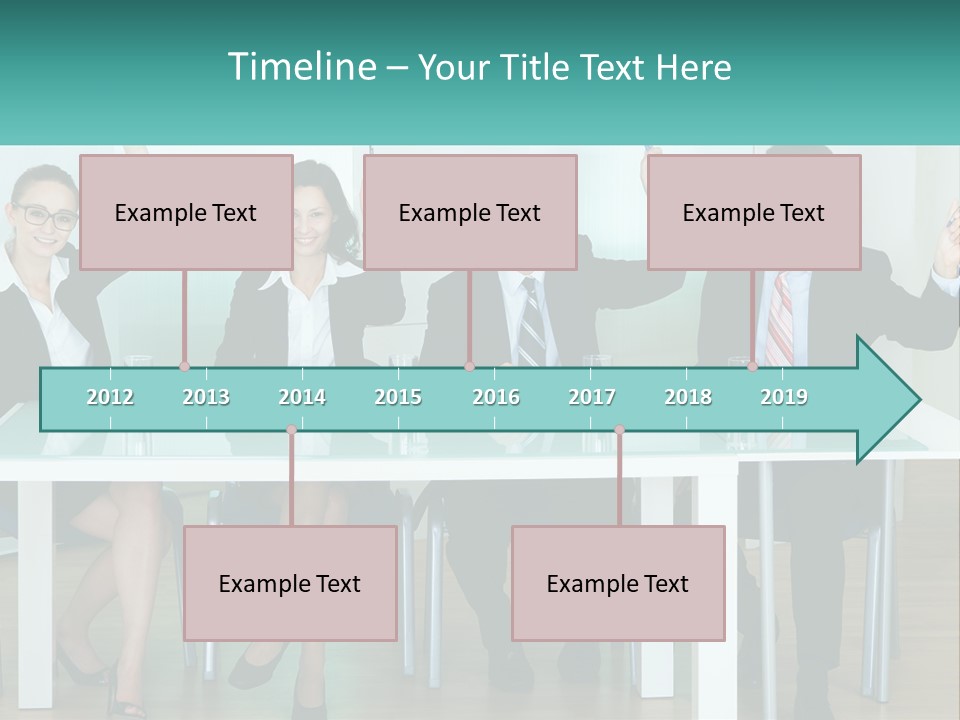 Timeline – Your Title Text Here

Example Text

Example Text

Example Text

2012 2013 2014 2015 2016 2017 2018 2019

Example Text

Example Text